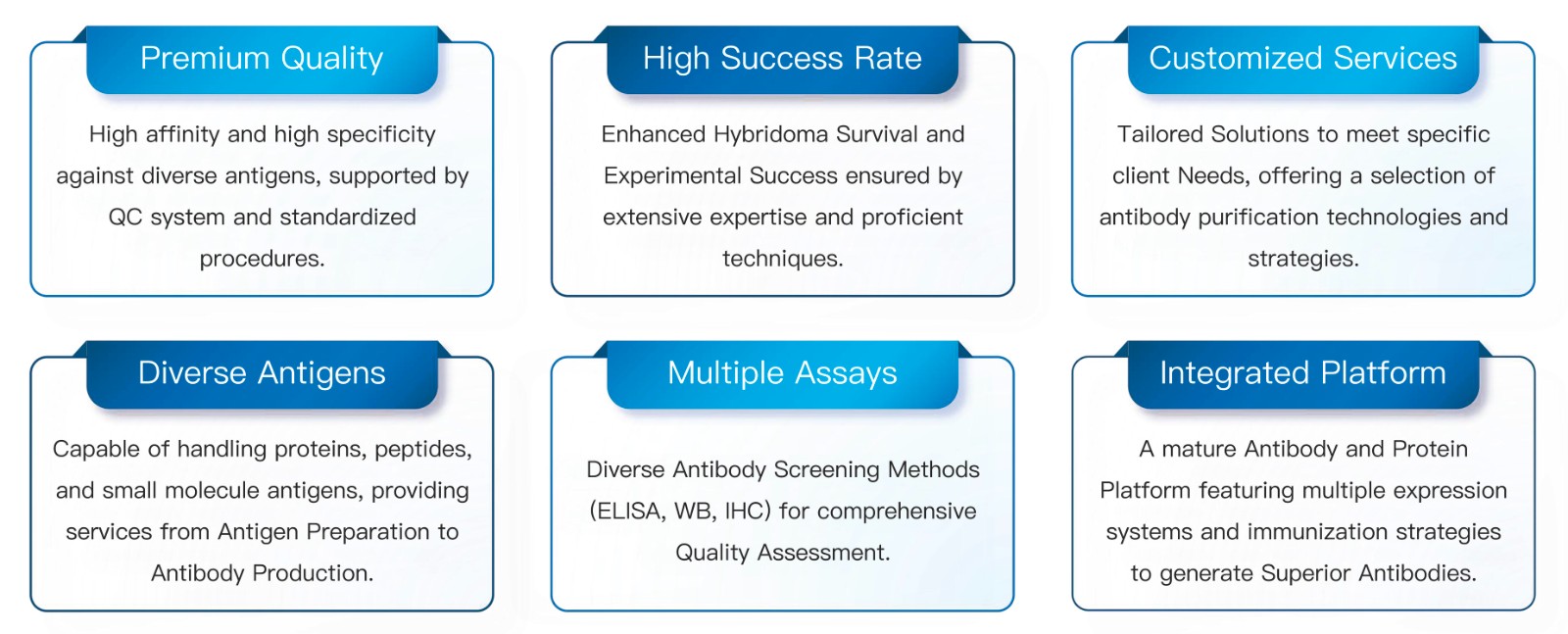 Premium Quality

High affinity and high specificity against diverse antigens, supported by QC system and standardized procedures.

High Success Rate

Enhanced Hybridoma Survival and Experimental Success ensured by extensive expertise and proficient techniques.

Customized Services

Tailored Solutions to meet specific client Needs, offering a selection of antibody purification technologies and strategies.

Diverse Antigens

Capable of handling proteins, peptides, and small molecule antigens, providing services from Antigen Preparation to Antibody Production.

Multiple Assays

Diverse Antibody Screening Methods (ELISA, WB, IHC) for comprehensive Quality Assessment.

Integrated Platform

A mature Antibody and Protein Platform featuring multiple expression systems and immunization strategies to generate Superior Antibodies.